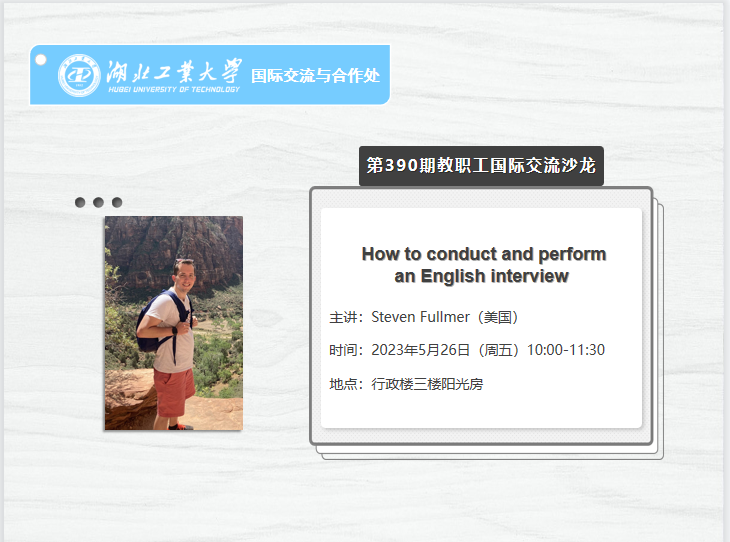 湖北工業大學
HUBEI UNIVERSITY OF TECHNOLOGY
国际交流与合作处

第390期教职工国际交流沙龙

How to conduct and perform an English interview

主讲：Steven Fullmer（美国）

时间：2023年5月26日（周五）10:00-11:30

地点：行政楼三楼阳光房